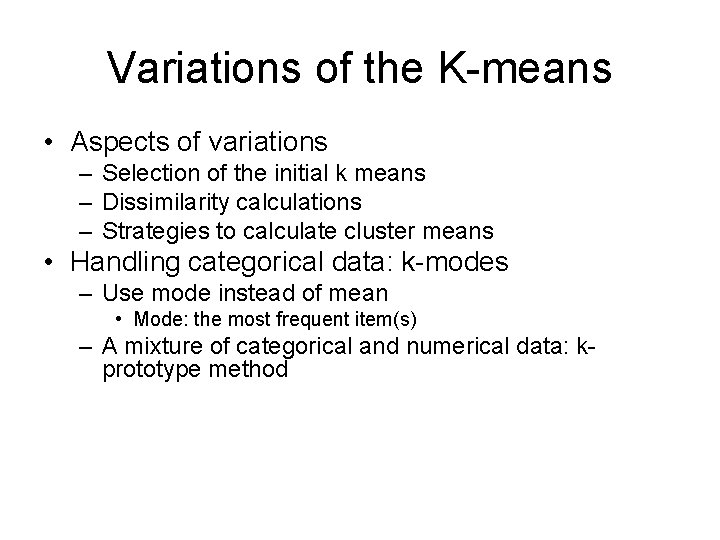 Variations of the K-means

• Aspects of variations
– Selection of the initial k means
– Dissimilarity calculations
– Strategies to calculate cluster means
• Handling categorical data: k-modes
– Use mode instead of mean
• Mode: the most frequent item(s)
– A mixture of categorical and numerical data: k-prototype method